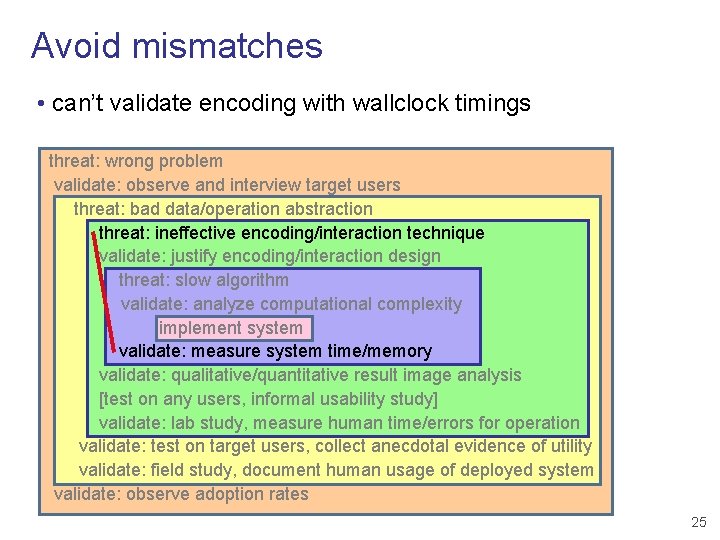 Avoid mismatches

• can't validate encoding with wallclock timings

threat: wrong problem
validate: observe and interview target users
threat: bad data/operation abstraction
threat: ineffective encoding/interaction technique
validate: justify encoding/interaction design
threat: slow algorithm
validate: analyze computational complexity
implement system
validate: measure system time/memory
validate: qualitative/quantitative result image analysis
[test on any users, informal usability study]
validate: lab study, measure human time/errors for operation
validate: test on target users, collect anecdotal evidence of utility
validate: field study, document human usage of deployed system
validate: observe adoption rates

25